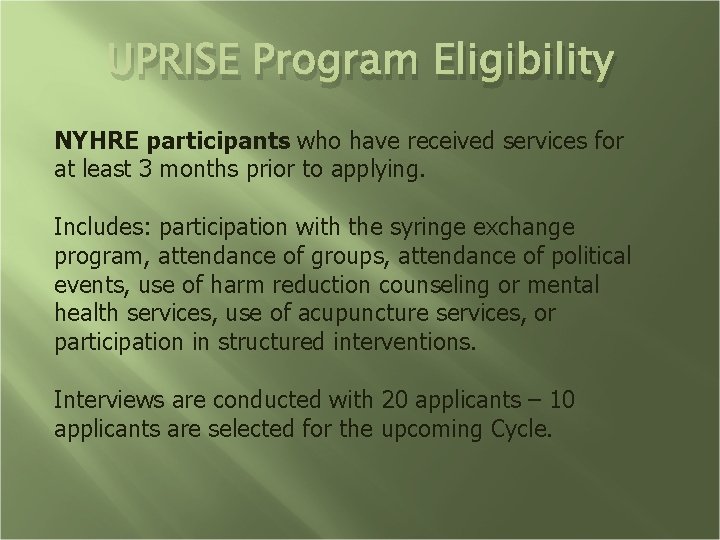 UPRISE Program Eligibility

NYHRE participants who have received services for at least 3 months prior to applying.

Includes: participation with the syringe exchange program, attendance of groups, attendance of political events, use of harm reduction counseling or mental health services, use of acupuncture services, or participation in structured interventions.

Interviews are conducted with 20 applicants – 10 applicants are selected for the upcoming Cycle.